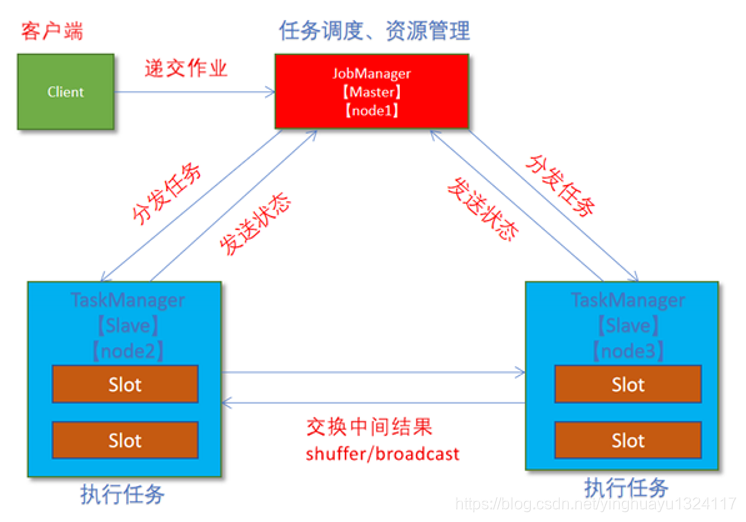 客户端

任务调度、资源管理

Client

递交作业

JobManager
【Master】
【node1】

分发任务

发送状态

发送状态

分发任务

TaskManager
【Slave】
【node2】

Slot

Slot

TaskManager
【Slave】
【node3】

Slot

Slot

交换中间结果
shuffer/broadcast

执行任务

执行任务

https://blog.csdn.net/yinghuayu1324117